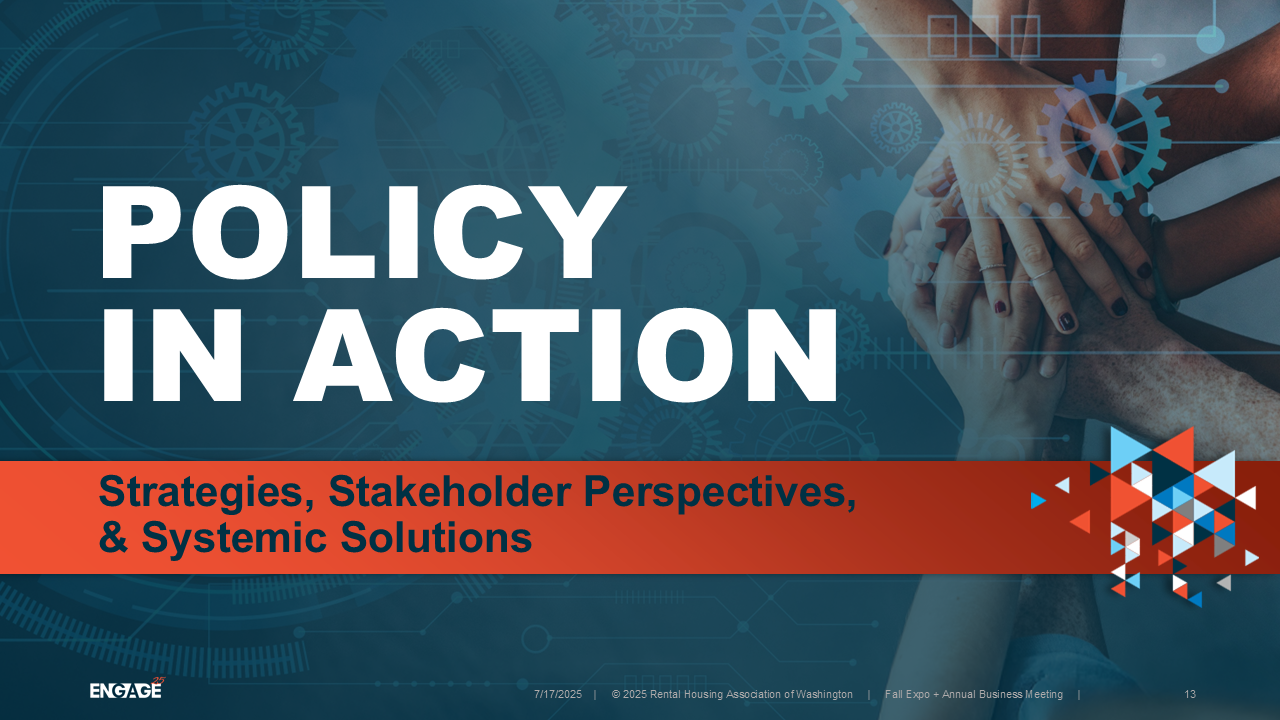 POLICY
IN ACTION

Strategies, Stakeholder Perspectives, & Systemic Solutions

ENGAGE 25

7/17/2025 | © 2025 Rental Housing Association of Washington | Fall Expo + Annual Business Meeting | 13